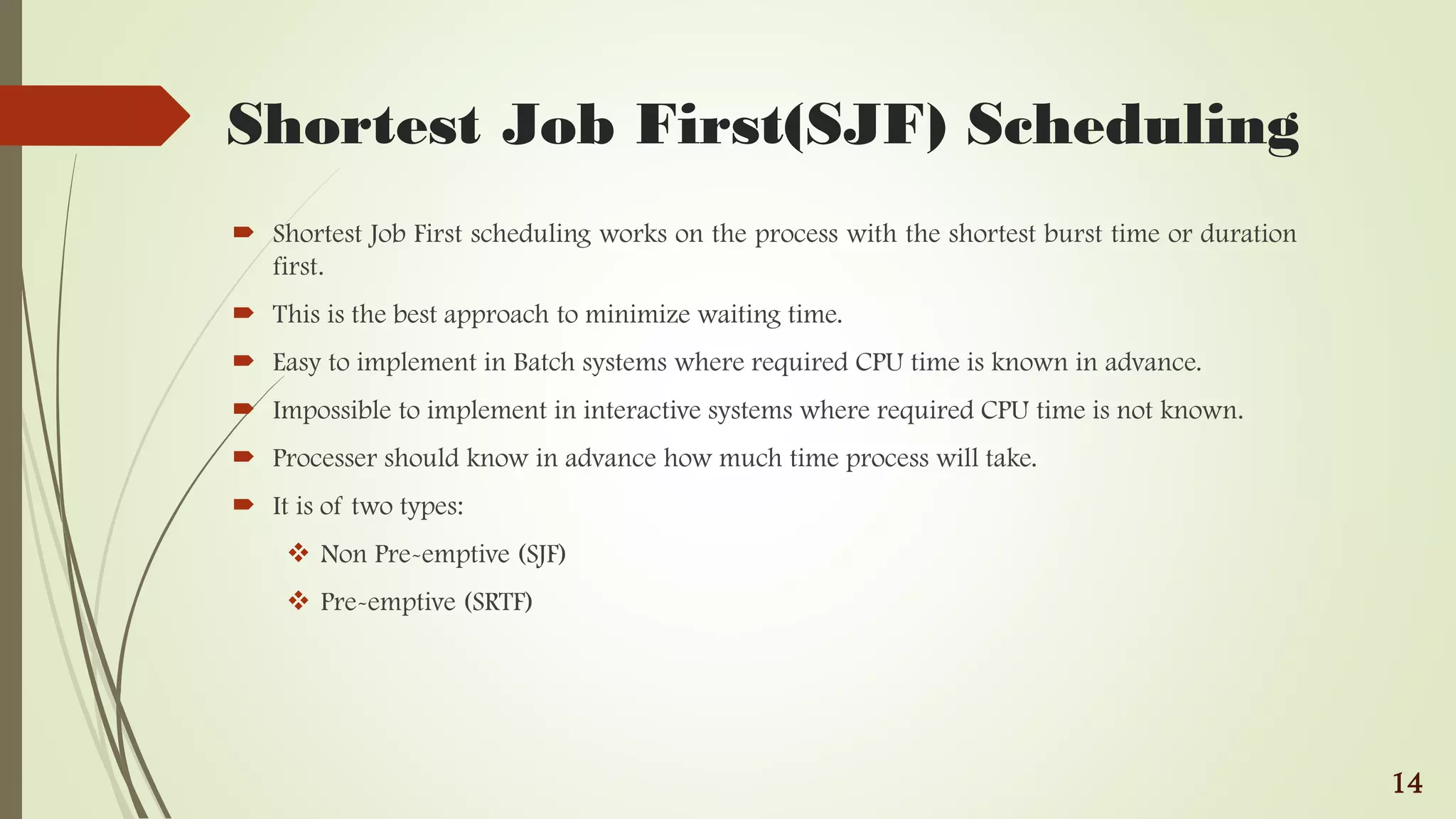 Shortest Job First(SJF) Scheduling

Shortest Job First scheduling works on the process with the shortest burst time or duration first.

This is the best approach to minimize waiting time.

Easy to implement in Batch systems where required CPU time is known in advance.

Impossible to implement in interactive systems where required CPU time is not known.

Processer should know in advance how much time process will take.

It is of two types:

Non Pre-emptive (SJF)

Pre-emptive (SRTF)

14